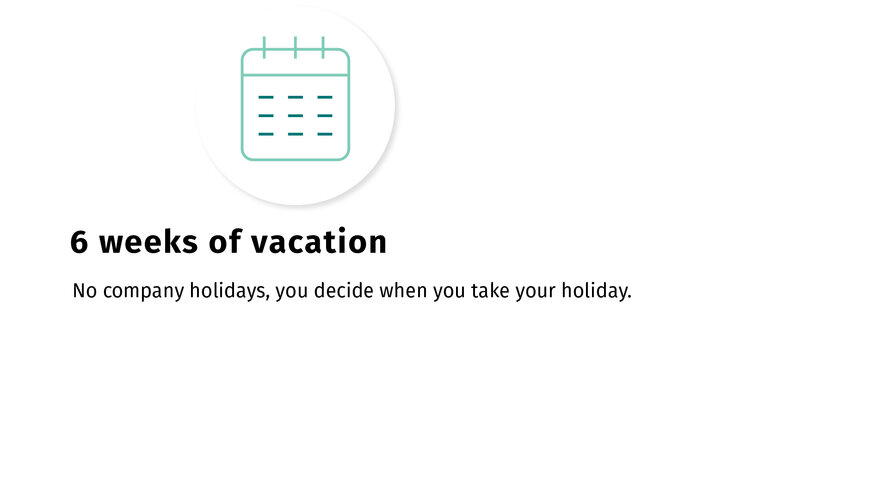 6 weeks of vacation

No company holidays, you decide when you take your holiday.